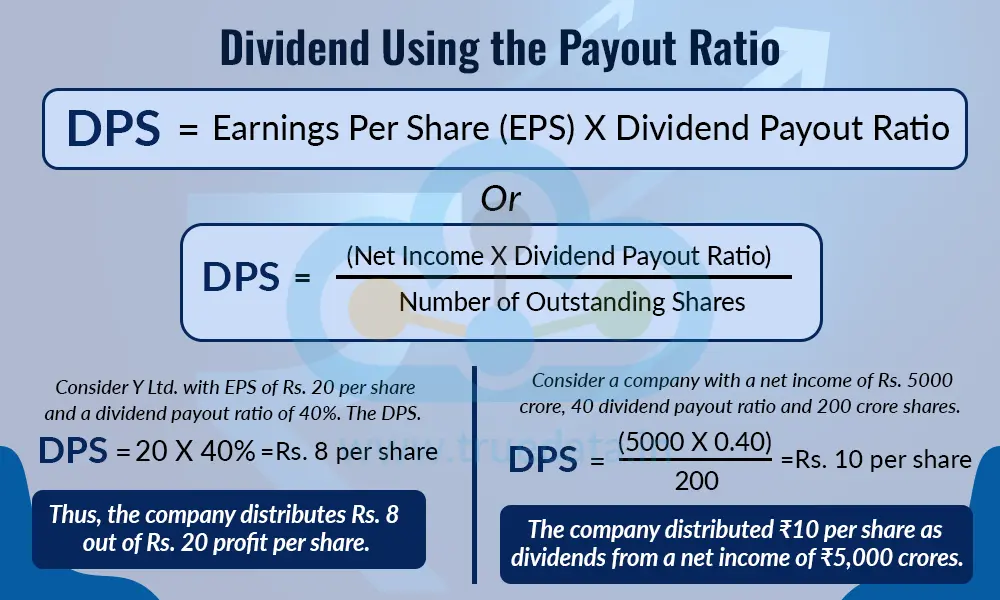 Dividend Using the Payout Ratio

DPS = Earnings Per Share (EPS) X Dividend Payout Ratio

Or

DPS = $\frac{\text{(Net Income X Dividend Payout Ratio)}}{\text{Number of Outstanding Shares}}$

Consider Y Ltd. with EPS of Rs. 20 per share and a dividend payout ratio of 40%. The DPS.

DPS = 20 X 40% =Rs. 8 per share

Thus, the company distributes Rs. 8 out of Rs. 20 profit per share.

Consider a company with a net income of Rs. 5000 crore, 40 dividend payout ratio and 200 crore shares.

DPS = $\frac{(5000 \text{ X } 0.40)}{200}$ =Rs. 10 per share

The company distributed ₹10 per share as dividends from a net income of ₹5,000 crores.